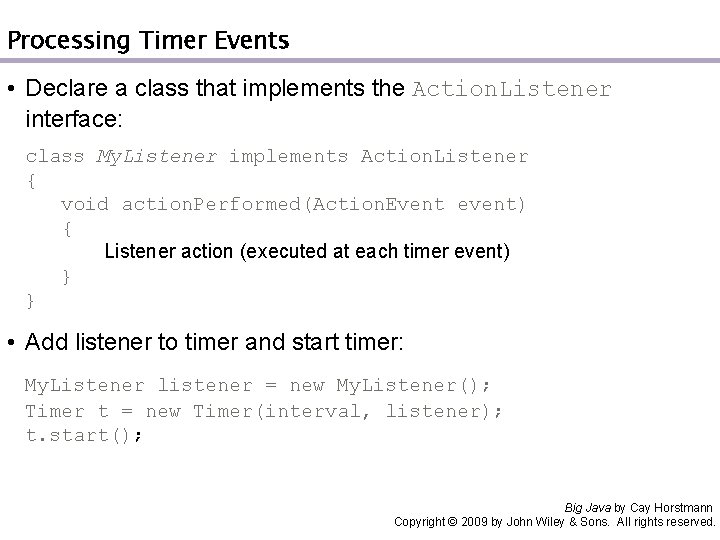 Processing Timer Events

• Declare a class that implements the ActionListener interface:

class MyListener implements ActionListener
{
   void actionPerformed(ActionEvent event)
   {
      Listener action (executed at each timer event)
   }
}

• Add listener to timer and start timer:

MyListener listener = new MyListener();
Timer t = new Timer(interval, listener);
t.start();

Big Java by Cay Horstmann
Copyright © 2009 by John Wiley & Sons. All rights reserved.